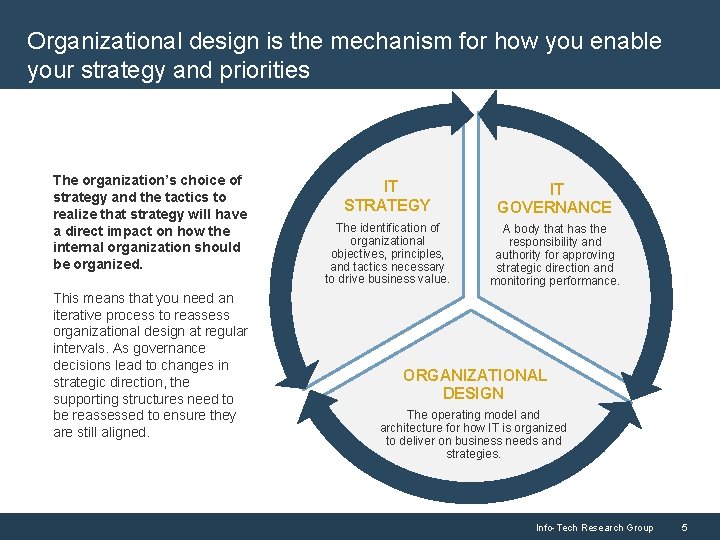 Organizational design is the mechanism for how you enable your strategy and priorities

The organization's choice of strategy and the tactics to realize that strategy will have a direct impact on how the internal organization should be organized.

This means that you need an iterative process to reassess organizational design at regular intervals. As governance decisions lead to changes in strategic direction, the supporting structures need to be reassessed to ensure they are still aligned.

IT STRATEGY

The identification of organizational objectives, principles, and tactics necessary to drive business value.

IT GOVERNANCE

A body that has the responsibility and authority for approving strategic direction and monitoring performance.

ORGANIZATIONAL DESIGN

The operating model and architecture for how IT is organized to deliver on business needs and strategies.

Info-Tech Research Group 5